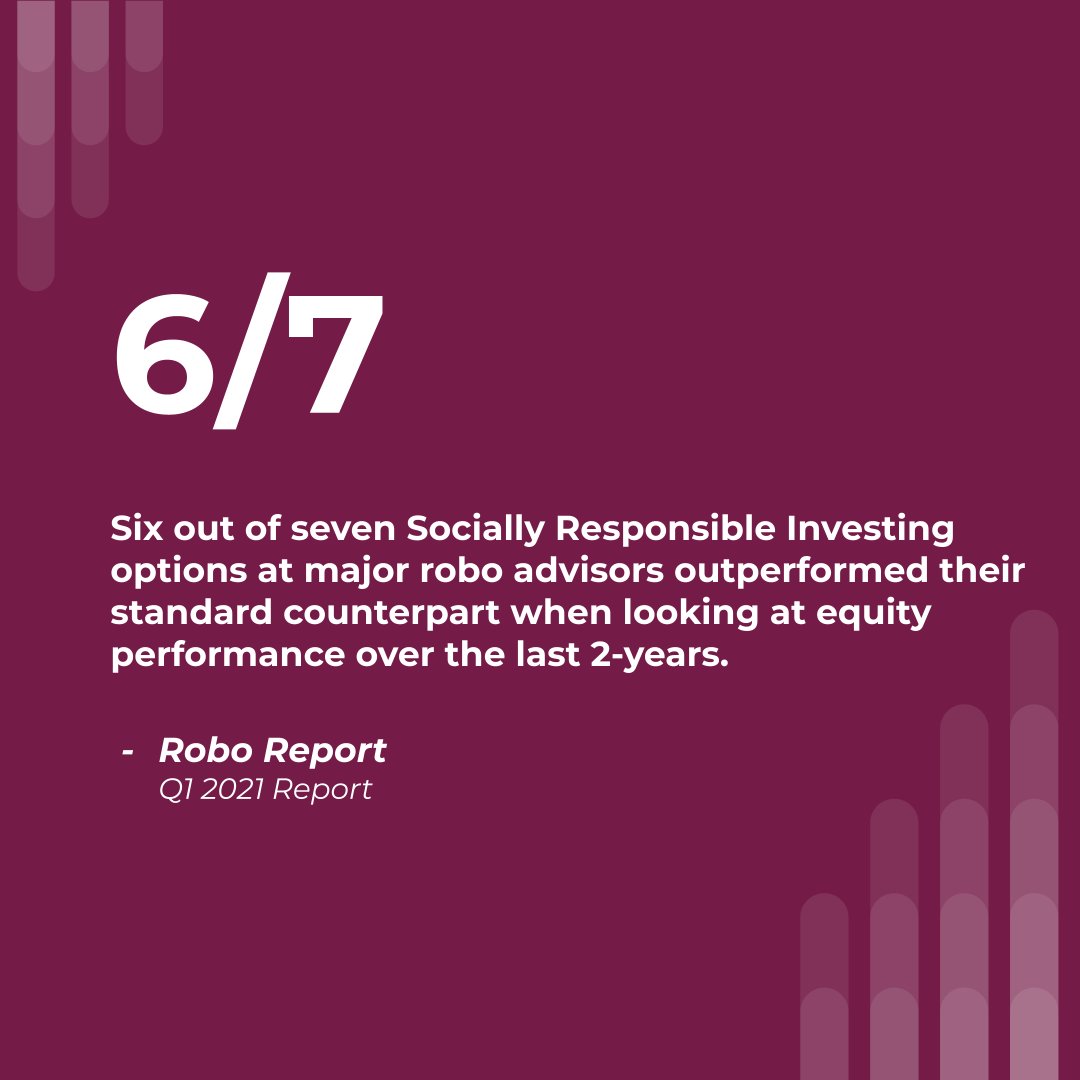 6/7

Six out of seven Socially Responsible Investing options at major robo advisors outperformed their standard counterpart when looking at equity performance over the last 2-years.

- Robo Report
Q1 2021 Report